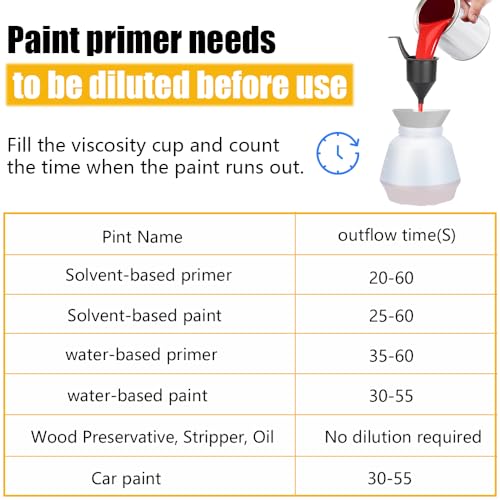 Paint primer needs
to be diluted before use

Fill the viscosity cup and count the time when the paint runs out.

| Pint Name | outflow time(S) |
|---|---|
| Solvent-based primer | 20-60 |
| Solvent-based paint | 25-60 |
| water-based primer | 35-60 |
| water-based paint | 30-55 |
| Wood Preservative, Stripper, Oil | No dilution required |
| Car paint | 30-55 |